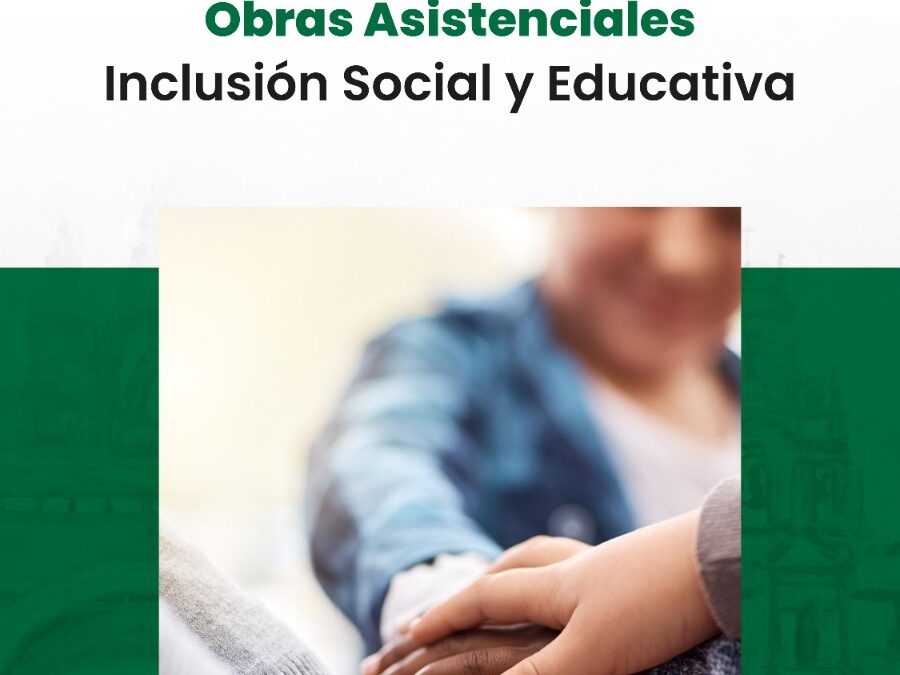 Obras Asistenciales
Inclusión Social y Educativa